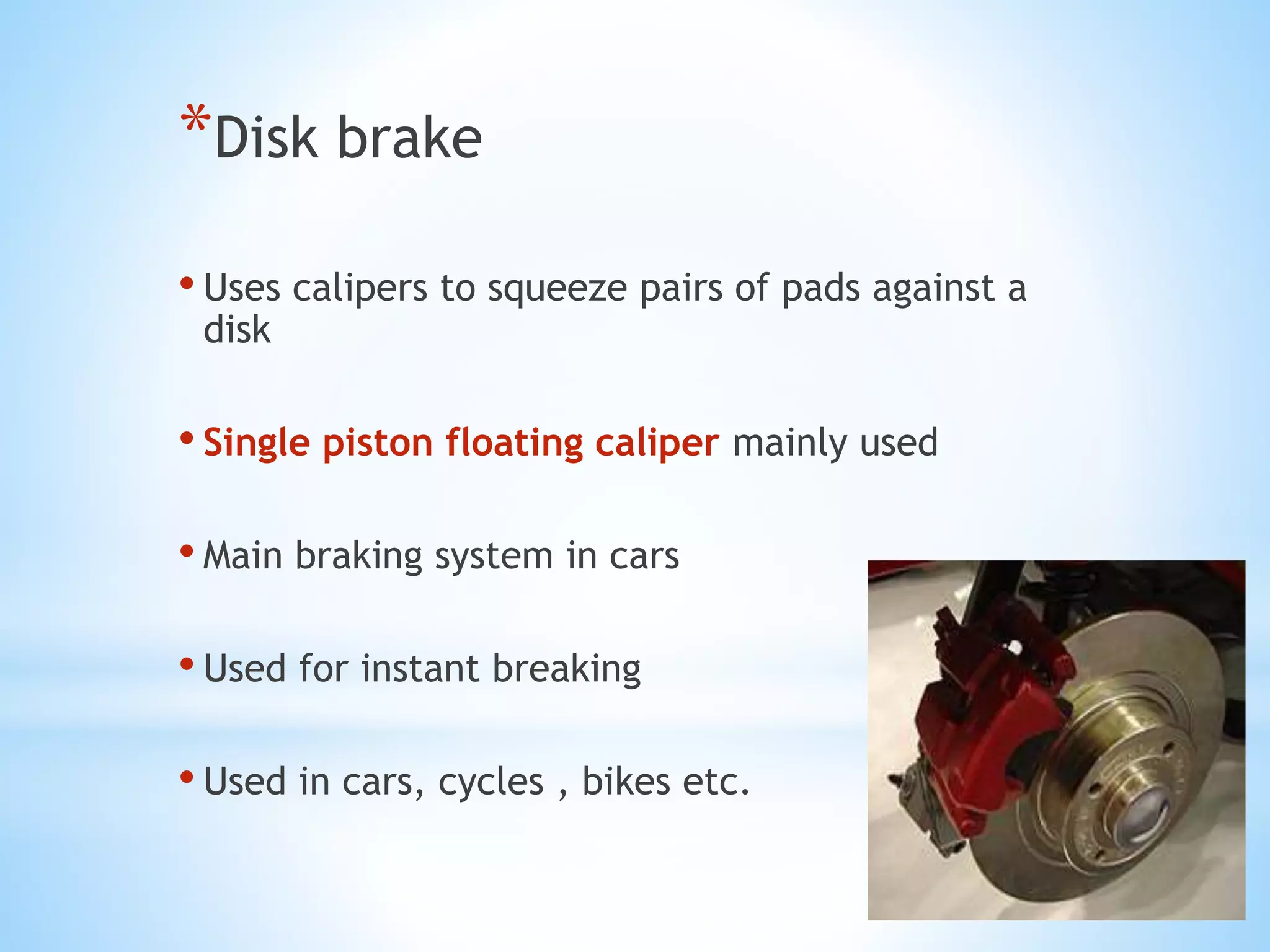 *Disk brake

• Uses calipers to squeeze pairs of pads against a disk

• Single piston floating caliper mainly used

• Main braking system in cars

• Used for instant breaking

• Used in cars, cycles , bikes etc.